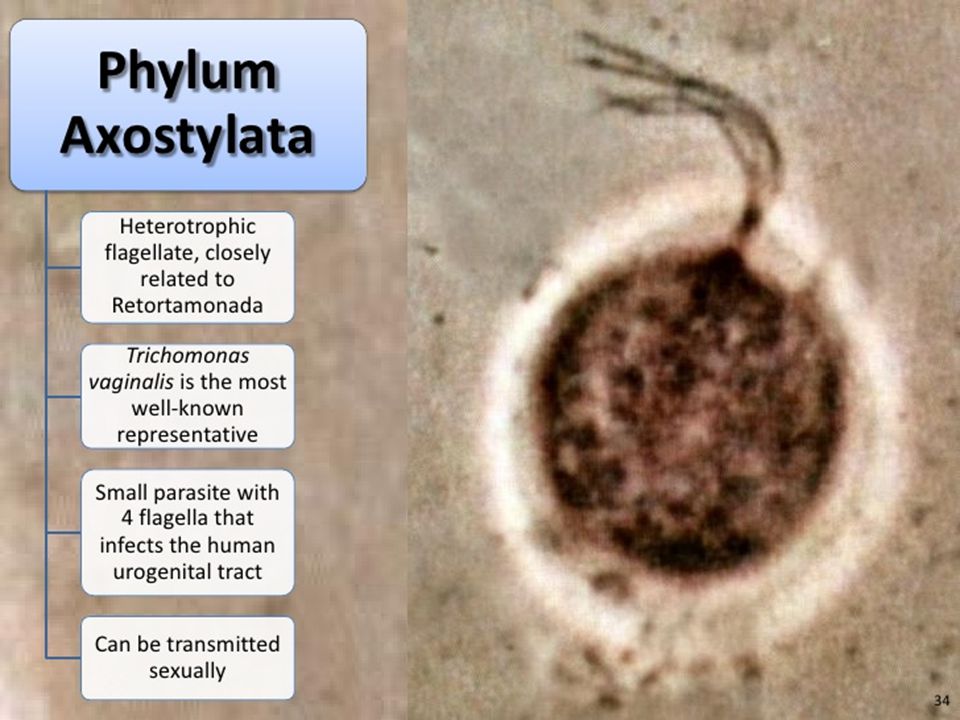 Phylum Axostylata

Heterotrophic flagellate, closely related to Retortamonada

Trichomonas vaginalis is the most well-known representative

Small parasite with 4 flagella that infects the human urogenital tract

Can be transmitted sexually

34